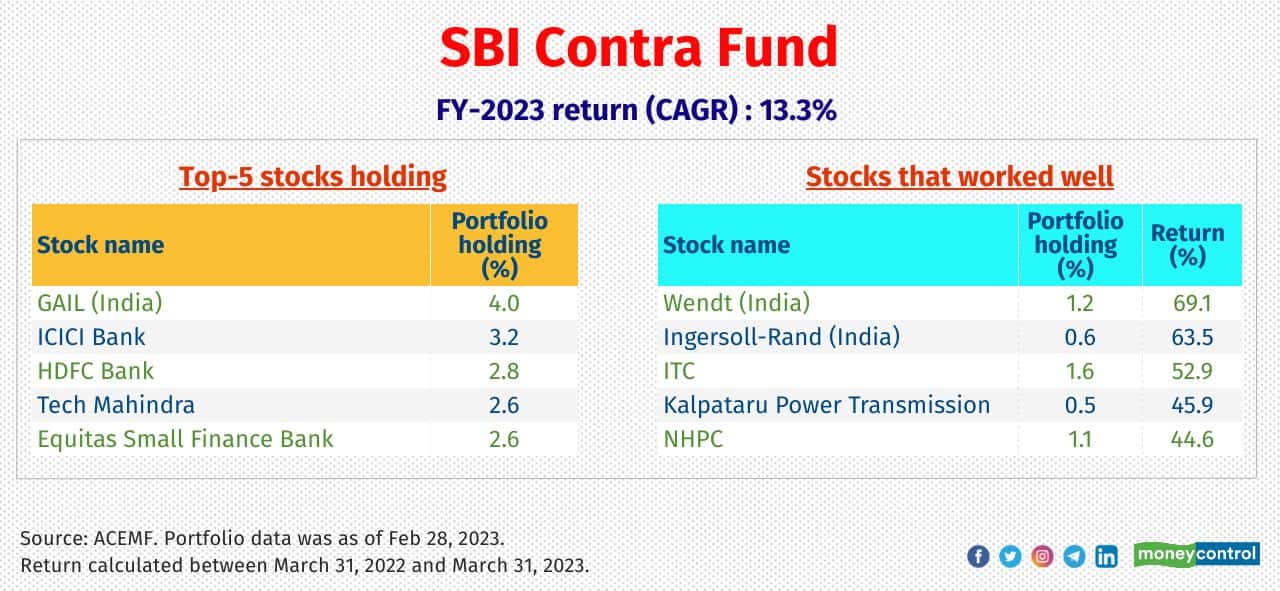 SBI Contra Fund

FY-2023 return (CAGR) : 13.3%

Top-5 stocks holding

| Stock name | Portfolio holding (%) |
|---|---|
| GAIL (India) | 4.0 |
| ICICI Bank | 3.2 |
| HDFC Bank | 2.8 |
| Tech Mahindra | 2.6 |
| Equitas Small Finance Bank | 2.6 |

Stocks that worked well

| Stock name | Portfolio holding (%) | Return (%) |
|---|---|---|
| Wendt (India) | 1.2 | 69.1 |
| Ingersoll-Rand (India) | 0.6 | 63.5 |
| ITC | 1.6 | 52.9 |
| Kalpataru Power Transmission | 0.5 | 45.9 |
| NHPC | 1.1 | 44.6 |

Source: ACEMF. Portfolio data was as of Feb 28, 2023.
Return calculated between March 31, 2022 and March 31, 2023.

moneycontrol